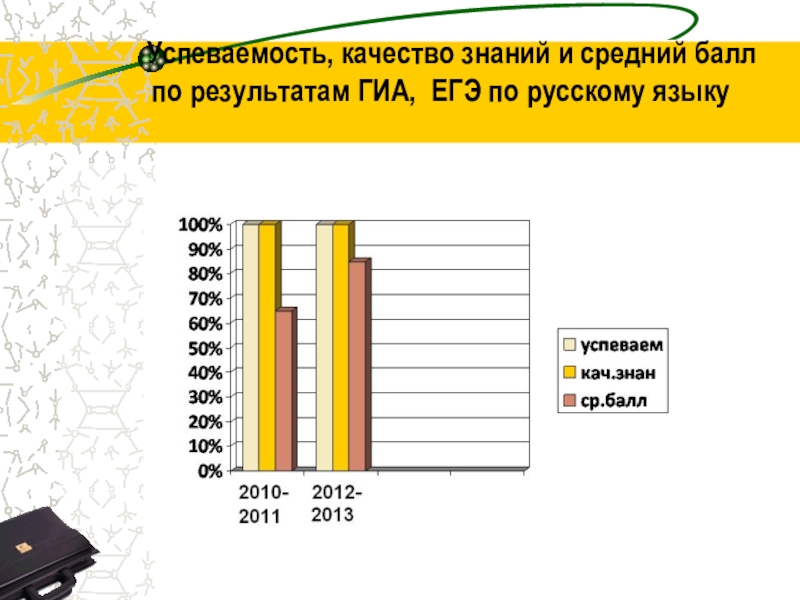 Успеваемость, качество знаний и средний балл по результатам ГИА, ЕГЭ по русскому языку

100%
90%
80%
70%
60%
50%
40%
30%
20%
10%
0%

2010-2011
2012-2013

успеваем
кач.знан
ср.балл